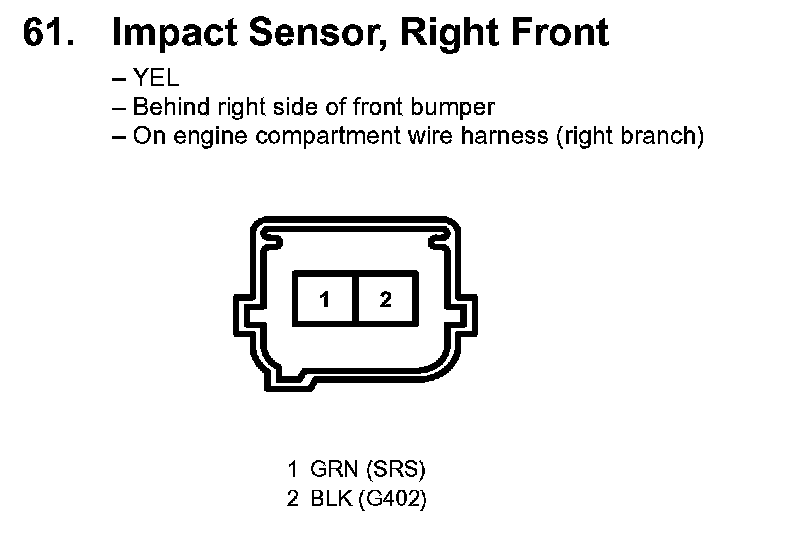 61. Impact Sensor, Right Front

– YEL
– Behind right side of front bumper
– On engine compartment wire harness (right branch)

1
2

1 GRN (SRS)
2 BLK (G402)